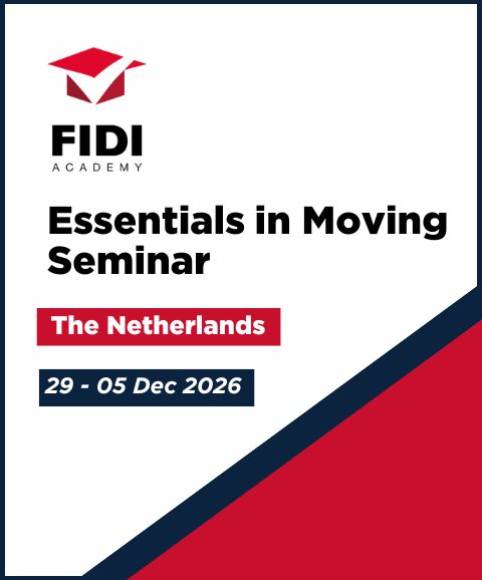 FIDI
ACADEMY

Essentials in Moving Seminar

The Netherlands

29 - 05 Dec 2026